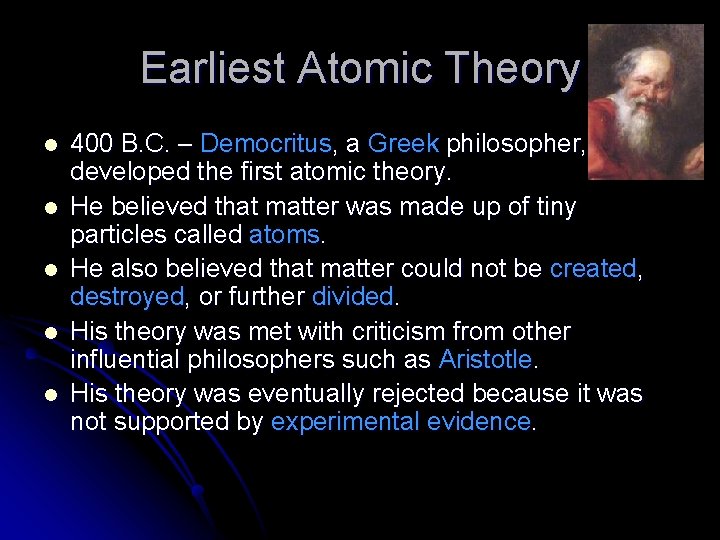 Earliest Atomic Theory

- 400 B.C. – Democritus, a Greek philosopher, developed the first atomic theory.
- He believed that matter was made up of tiny particles called atoms.
- He also believed that matter could not be created, destroyed, or further divided.
- His theory was met with criticism from other influential philosophers such as Aristotle.
- His theory was eventually rejected because it was not supported by experimental evidence.